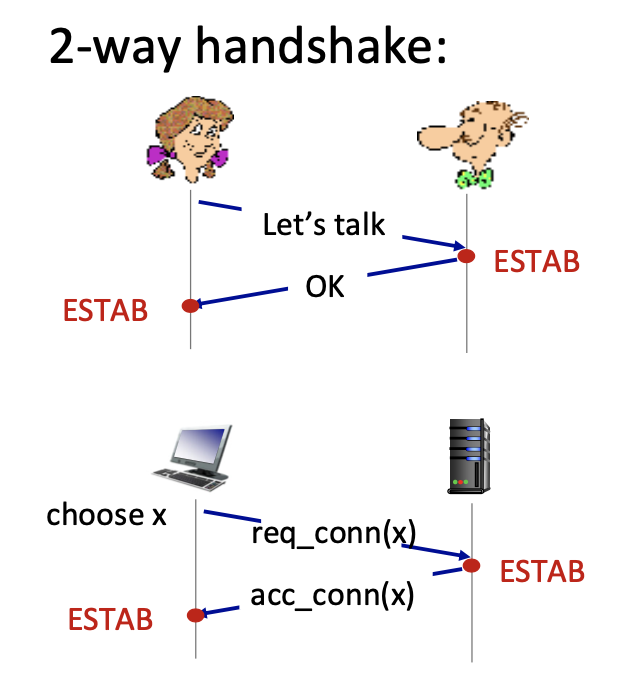 2-way handshake:

Let's talk

ESTAB

OK

ESTAB

choose x

req_conn(x)

ESTAB

acc_conn(x)

ESTAB